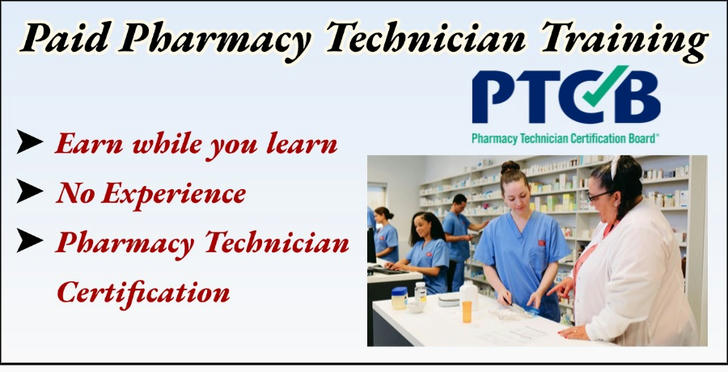 Paid Pharmacy Technician Training

PTCB
Pharmacy Technician Certification Board®

➤ Earn while you learn
➤ No Experience
➤ Pharmacy Technician Certification